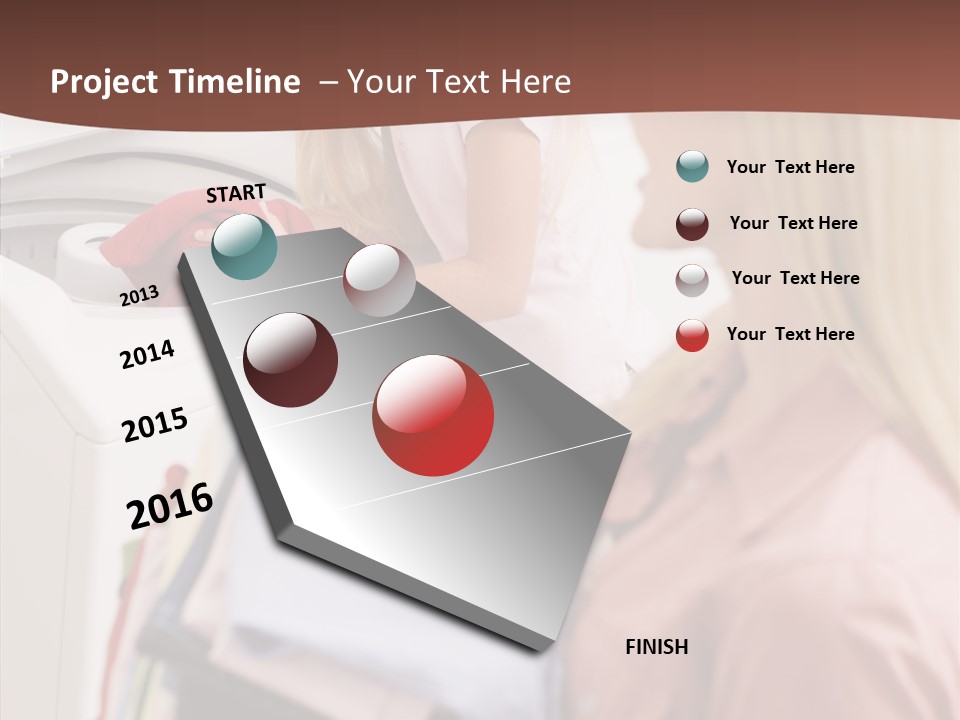 Project Timeline – Your Text Here

START

2013

2014

2015

2016

FINISH

Your Text Here

Your Text Here

Your Text Here

Your Text Here